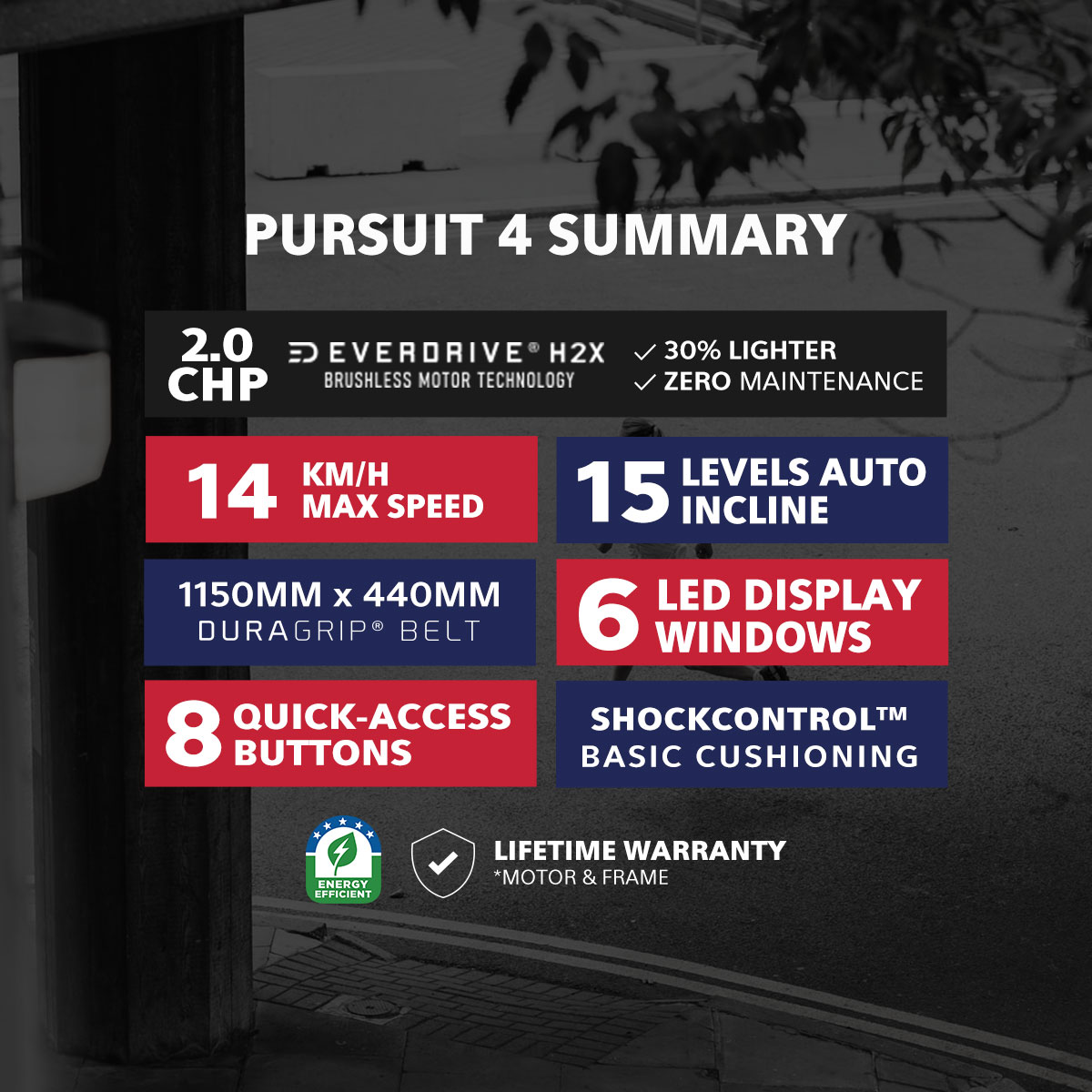 PURSUIT 4 SUMMARY

2.0 CHP

EVERDRIVE® H2X
BRUSHLESS MOTOR TECHNOLOGY

✓ 30% LIGHTER
✓ ZERO MAINTENANCE

14 KM/H MAX SPEED

15 LEVELS AUTO INCLINE

1150MM x 440MM
DURAGRIP® BELT

6 LED DISPLAY WINDOWS

8 QUICK-ACCESS BUTTONS

SHOCKCONTROL™
BASIC CUSHIONING

ENERGY EFFICIENT

LIFETIME WARRANTY
*MOTOR & FRAME